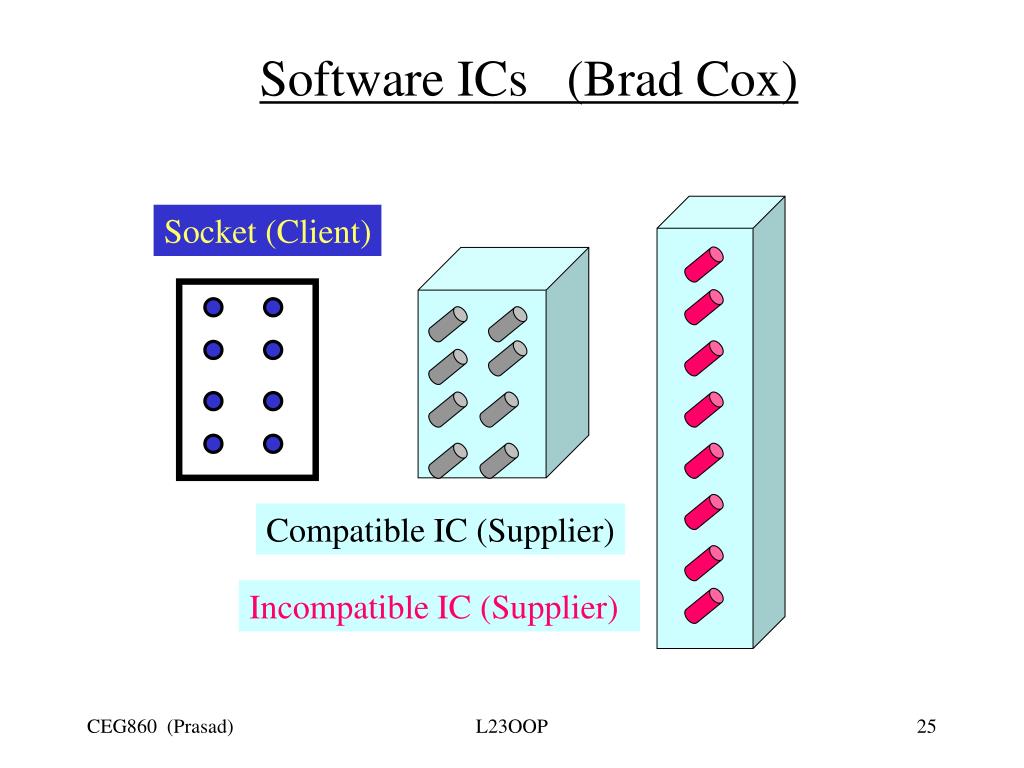 Software ICs (Brad Cox)

Socket (Client)

Compatible IC (Supplier)

Incompatible IC (Supplier)

CEG860 (Prasad)

L23OOP

25